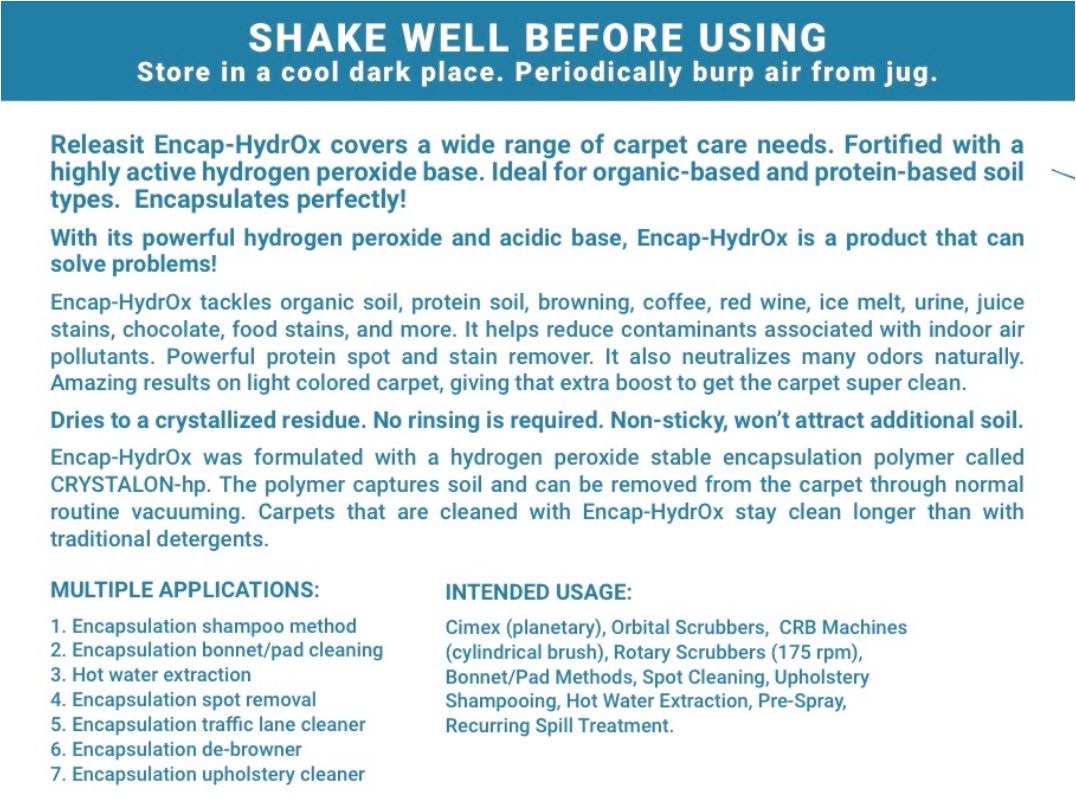 SHAKE WELL BEFORE USING
Store in a cool dark place. Periodically burp air from jug.

Releasit Encap-HydrOx covers a wide range of carpet care needs. Fortified with a highly active hydrogen peroxide base. Ideal for organic-based and protein-based soil types. Encapsulates perfectly!

With its powerful hydrogen peroxide and acidic base, Encap-HydrOx is a product that can solve problems!

Encap-HydrOx tackles organic soil, protein soil, browning, coffee, red wine, ice melt, urine, juice stains, chocolate, food stains, and more. It helps reduce contaminants associated with indoor air pollutants. Powerful protein spot and stain remover. It also neutralizes many odors naturally. Amazing results on light colored carpet, giving that extra boost to get the carpet super clean.

Dries to a crystallized residue. No rinsing is required. Non-sticky, won't attract additional soil.

Encap-HydrOx was formulated with a hydrogen peroxide stable encapsulation polymer called CRYSTALON-hp. The polymer captures soil and can be removed from the carpet through normal routine vacuuming. Carpets that are cleaned with Encap-HydrOx stay clean longer than with traditional detergents.

MULTIPLE APPLICATIONS:
1. Encapsulation shampoo method
2. Encapsulation bonnet/pad cleaning
3. Hot water extraction
4. Encapsulation spot removal
5. Encapsulation traffic lane cleaner
6. Encapsulation de-browner
7. Encapsulation upholstery cleaner

INTENDED USAGE:
Cimex (planetary), Orbital Scrubbers, CRB Machines (cylindrical brush), Rotary Scrubbers (175 rpm), Bonnet/Pad Methods, Spot Cleaning, Upholstery Shampooing, Hot Water Extraction, Pre-Spray, Recurring Spill Treatment.